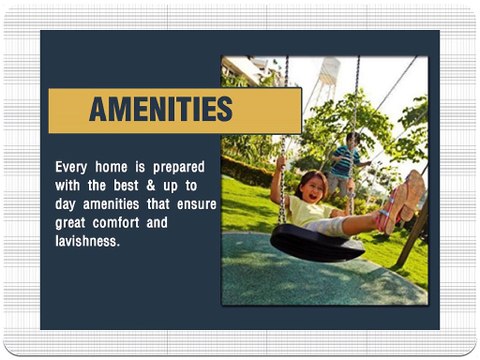 AMENITIES

Every home is prepared with the best & up to day amenities that ensure great comfort and lavishness.